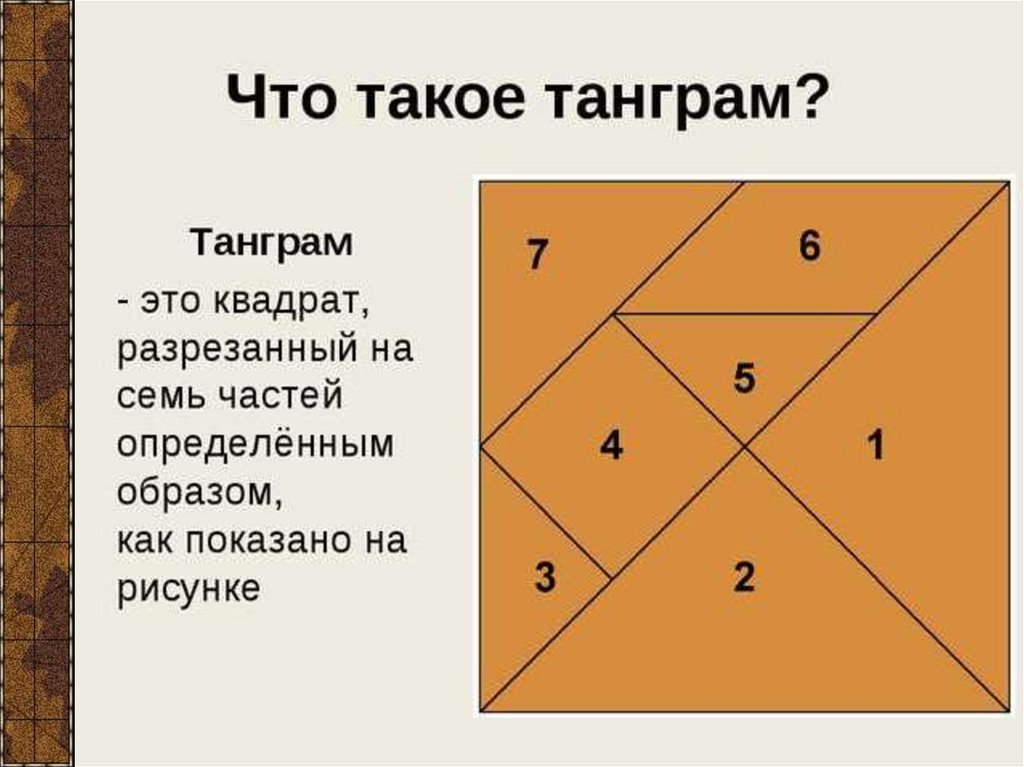 Что такое танграм?

Танграм

- это квадрат, разрезанный на семь частей определённым образом, как показано на рисунке

7

6

5

4

1

3

2